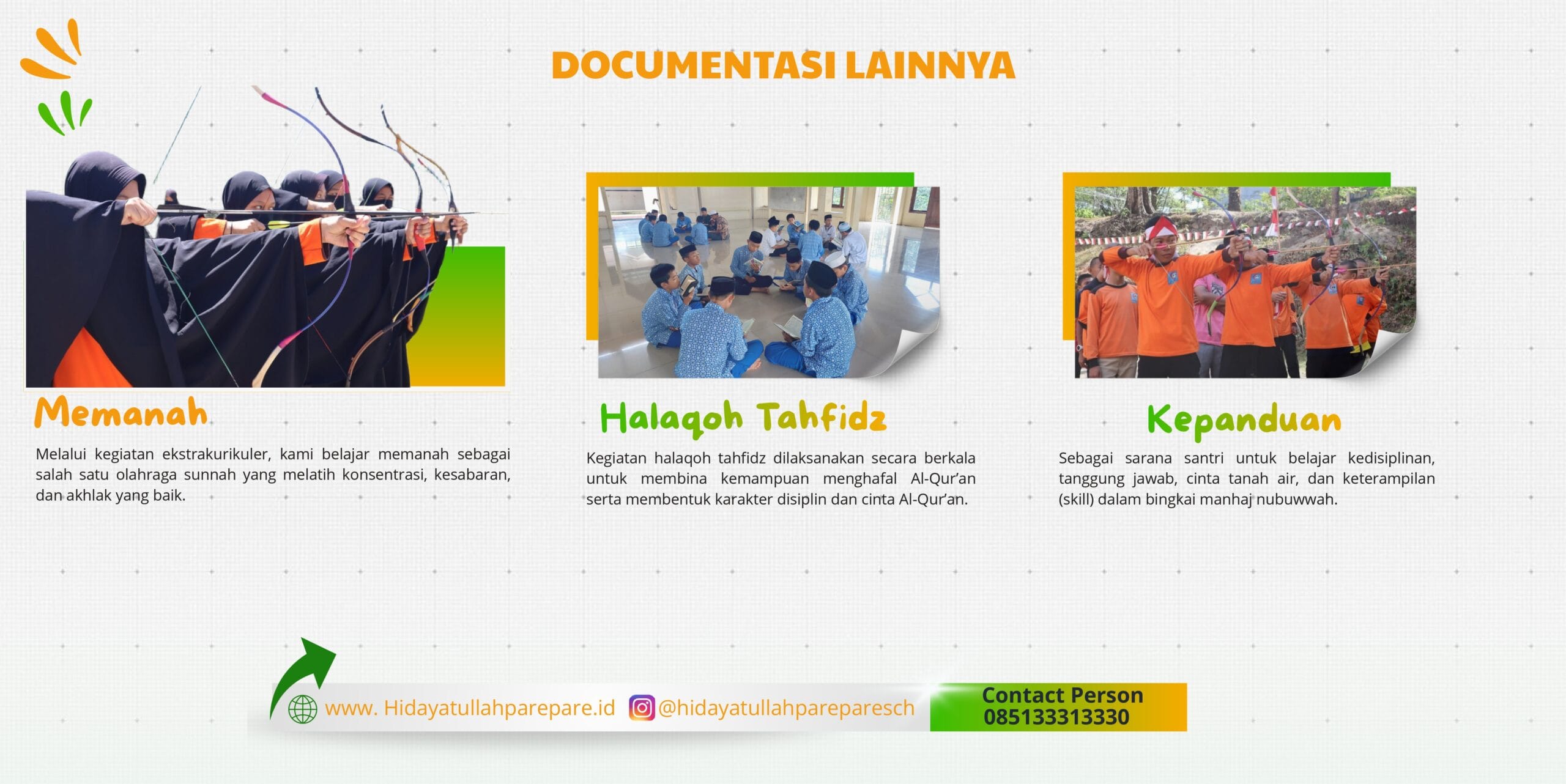 DOCUMENTASI LAINNYA

Memanah

Melalui kegiatan ekstrakurikuler, kami belajar memanah sebagai salah satu olahraga sunnah yang melatih konsentrasi, kesabaran, dan akhlak yang baik.

Halaqoh Tahfidz

Kegiatan halaqoh tahfidz dilaksanakan secara berkala untuk membina kemampuan menghafal Al-Qur'an serta membentuk karakter disiplin dan cinta Al-Qur'an.

Kepanduan

Sebagai sarana santri untuk belajar kedisiplinan, tanggung jawab, cinta tanah air, dan keterampilan (skill) dalam bingkai manhaj nubuwwah.

www. Hidayatullahparepare.id @hidayatullahpareparesch

Contact Person
085133313330